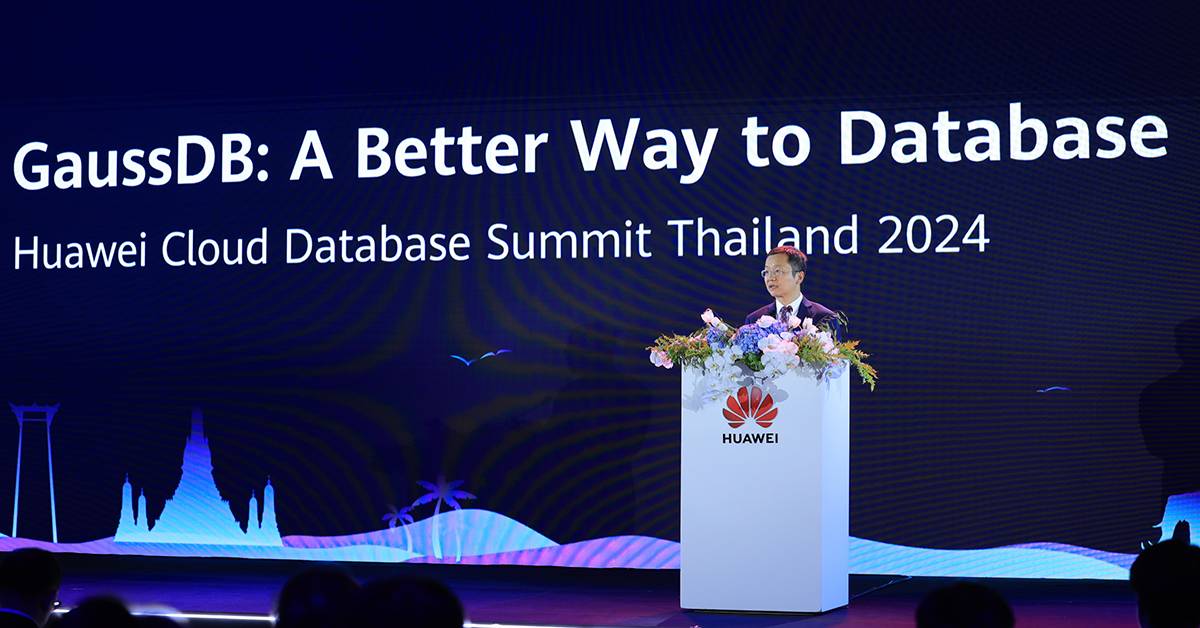 GaussDB: A Better Way to Database

Huawei Cloud Database Summit Thailand 2024

HUAWEI